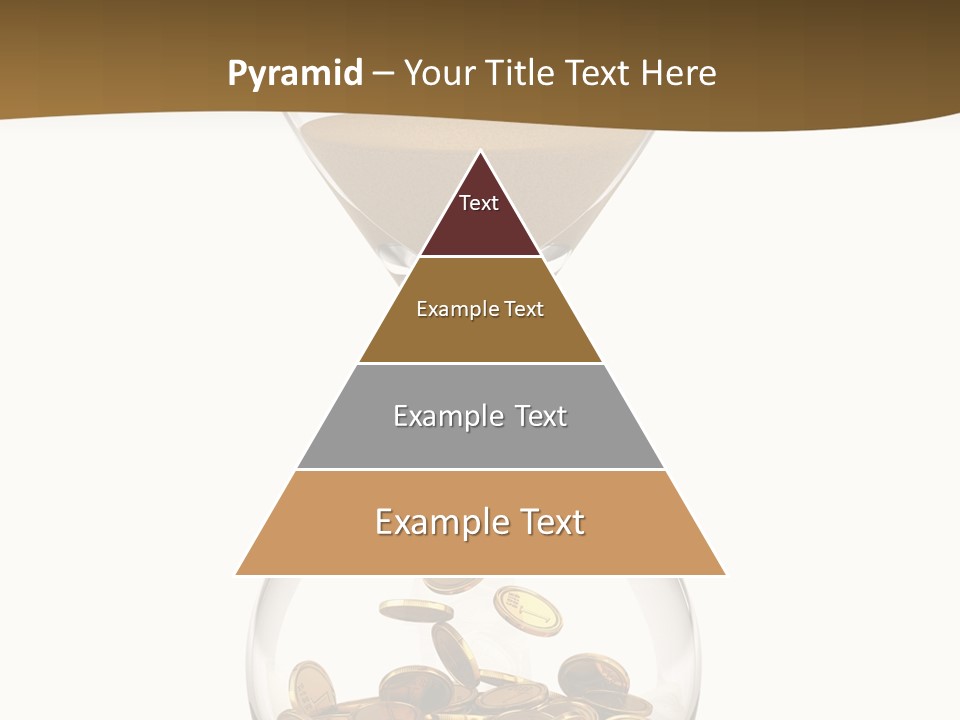 Pyramid – Your Title Text Here

Text

Example Text

Example Text

Example Text